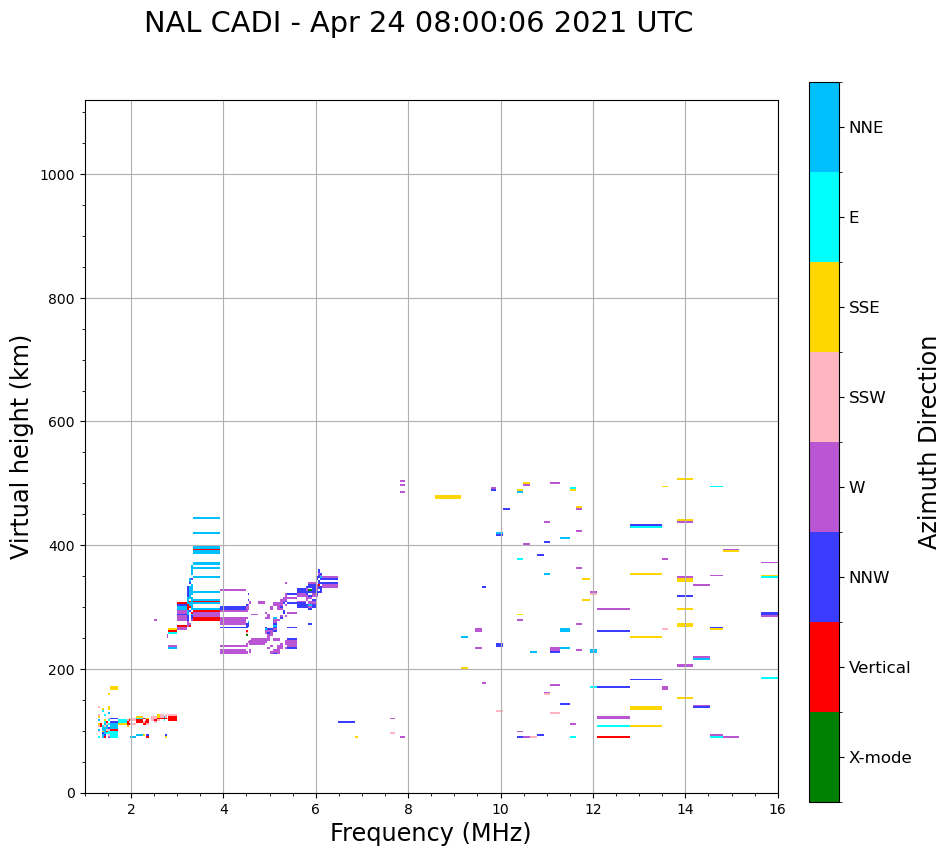 NAL CADI - Apr 24 08:00:06 2021 UTC

Virtual height (km)

1000
800
600
400
200
0

2
4
6
8
10
12
14
16

Frequency (MHz)

NNE
E
SSE
SSW
W
NNW
Vertical
X-mode

Azimuth Direction